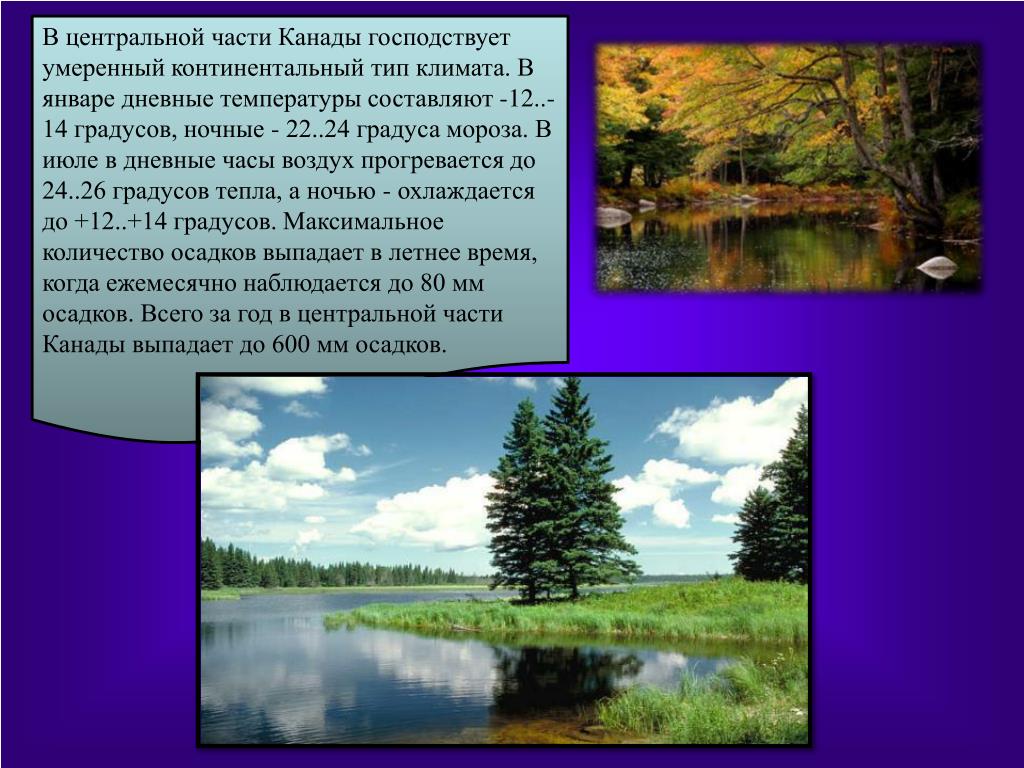 В центральной части Канады господствует умеренный континентальный тип климата. В январе дневные температуры составляют -12..-14 градусов, ночные - 22..24 градуса мороза. В июле в дневные часы воздух прогревается до 24..26 градусов тепла, а ночью - охлаждается до +12..+14 градусов. Максимальное количество осадков выпадает в летнее время, когда ежемесячно наблюдается до 80 мм осадков. Всего за год в центральной части Канады выпадает до 600 мм осадков.